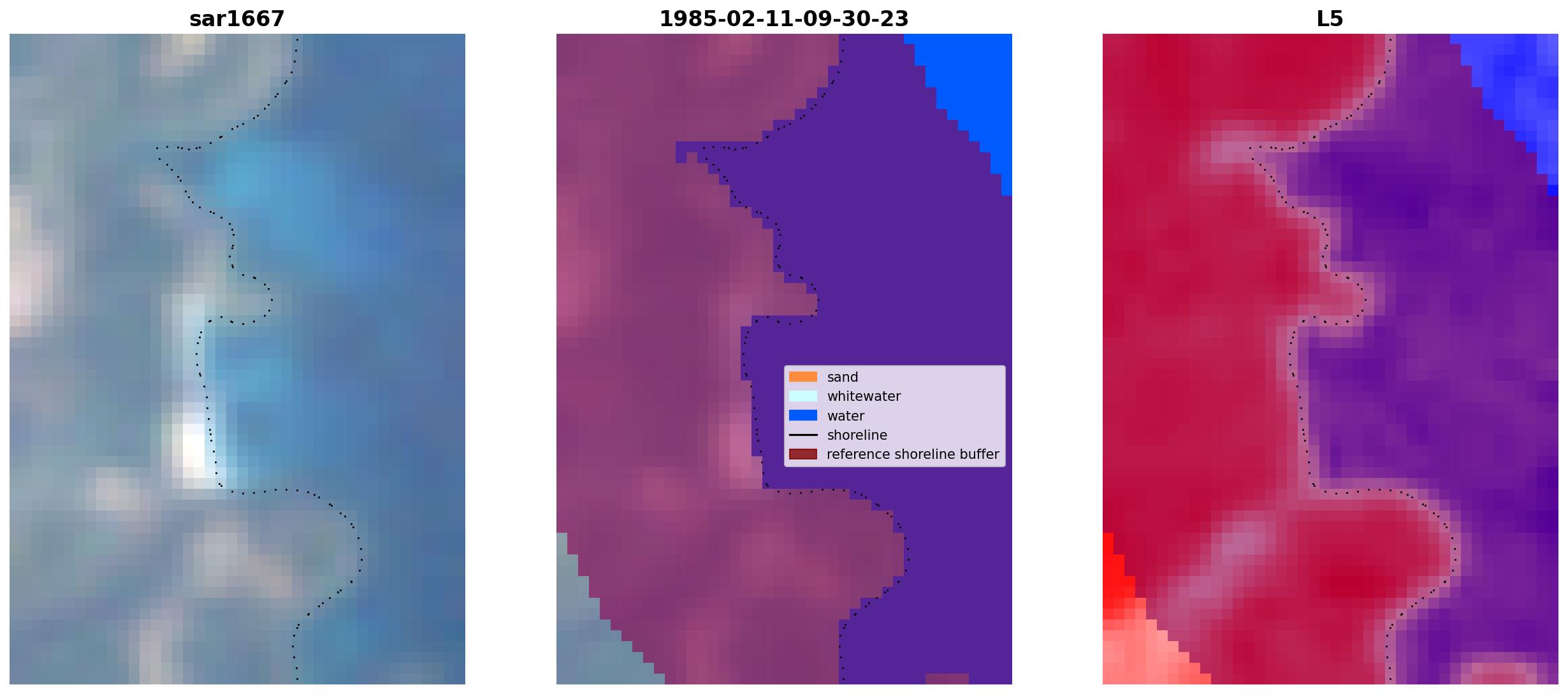 sar1667

1985-02-11-09-30-23

sand
whitewater
water
shoreline
reference shoreline buffer

L5